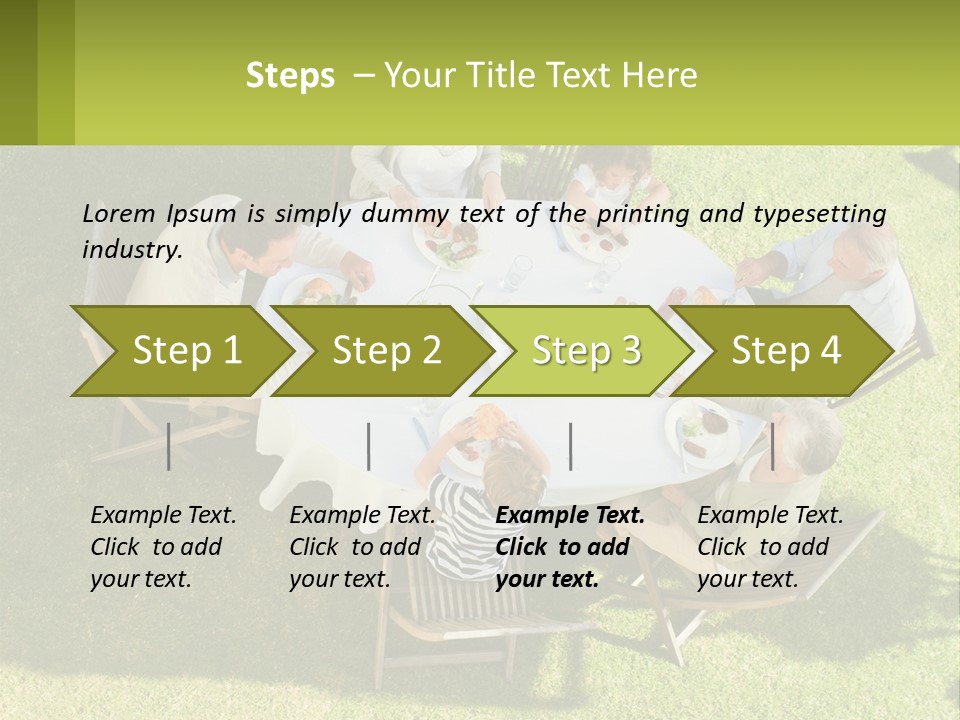 Steps – Your Title Text Here

Lorem Ipsum is simply dummy text of the printing and typesetting industry.

Step 1

Step 2

Step 3

Step 4

Example Text. Click to add your text.

Example Text. Click to add your text.

Example Text. Click to add your text.

Example Text. Click to add your text.